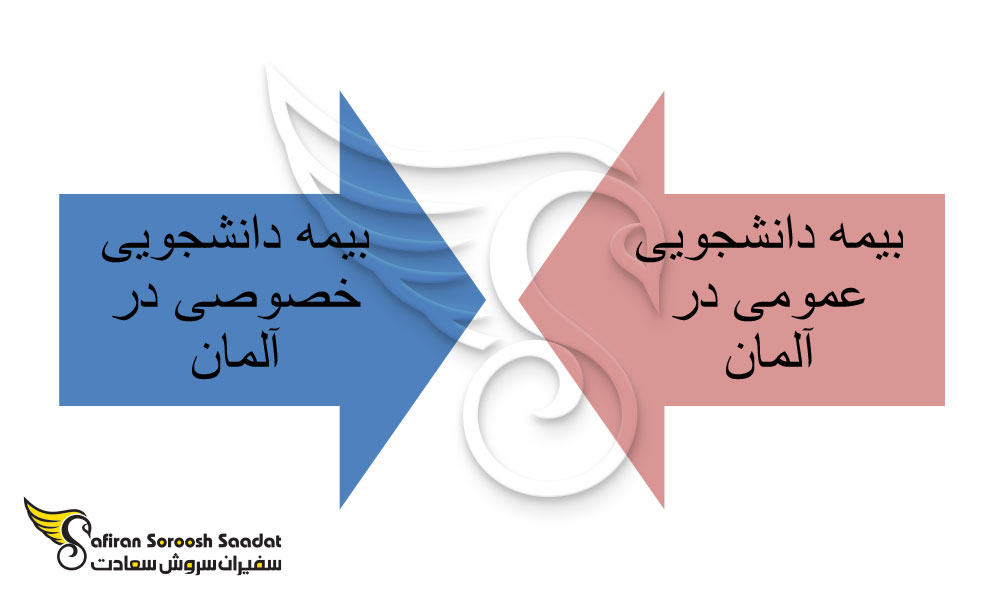 بیمه دانشجویی عمومی در آلمان

بیمه دانشجویی خصوصی در آلمان

Safiran Soroosh Saadat
سفیران سروش سعادت